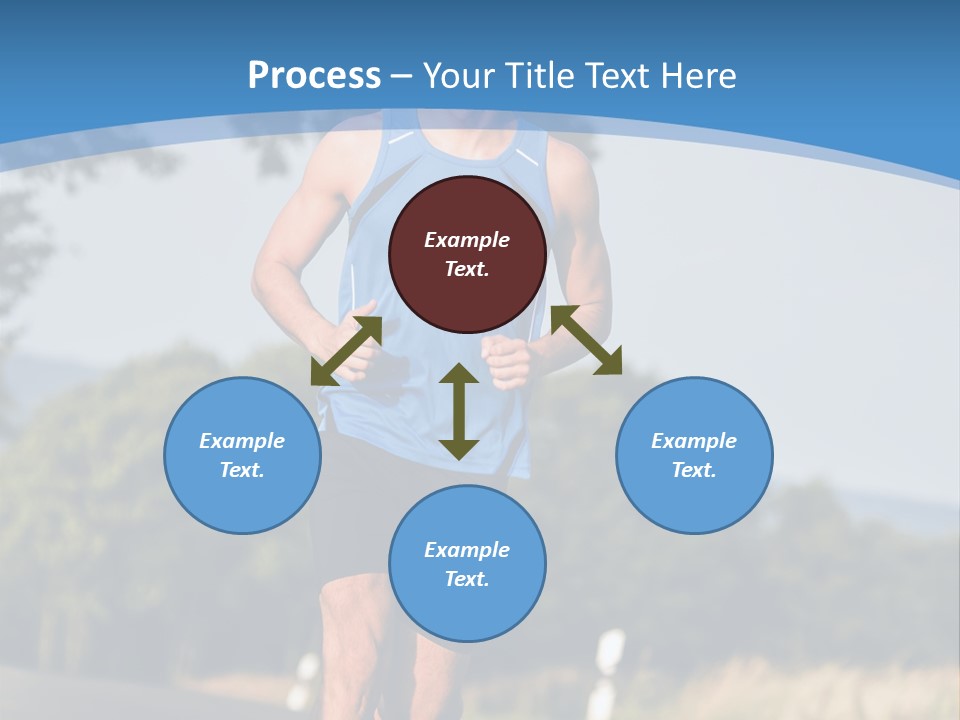 Process – Your Title Text Here

Example Text.

Example Text.

Example Text.

Example Text.